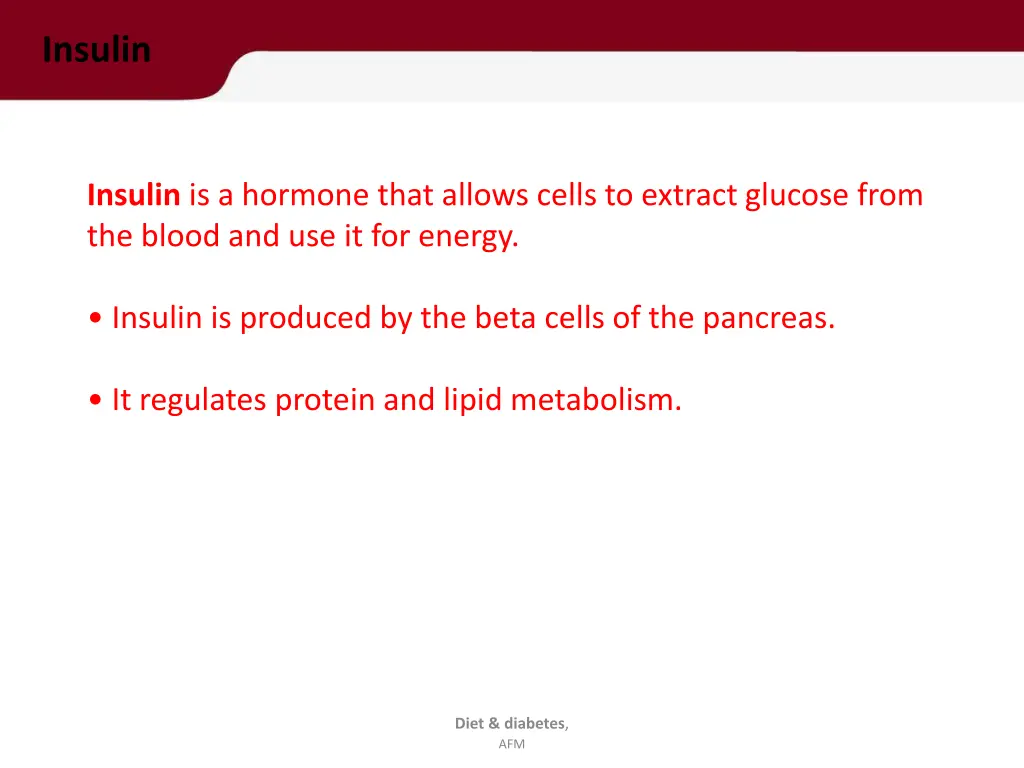 Insulin

Insulin is a hormone that allows cells to extract glucose from the blood and use it for energy.

• Insulin is produced by the beta cells of the pancreas.

• It regulates protein and lipid metabolism.

Diet & diabetes,
AFM